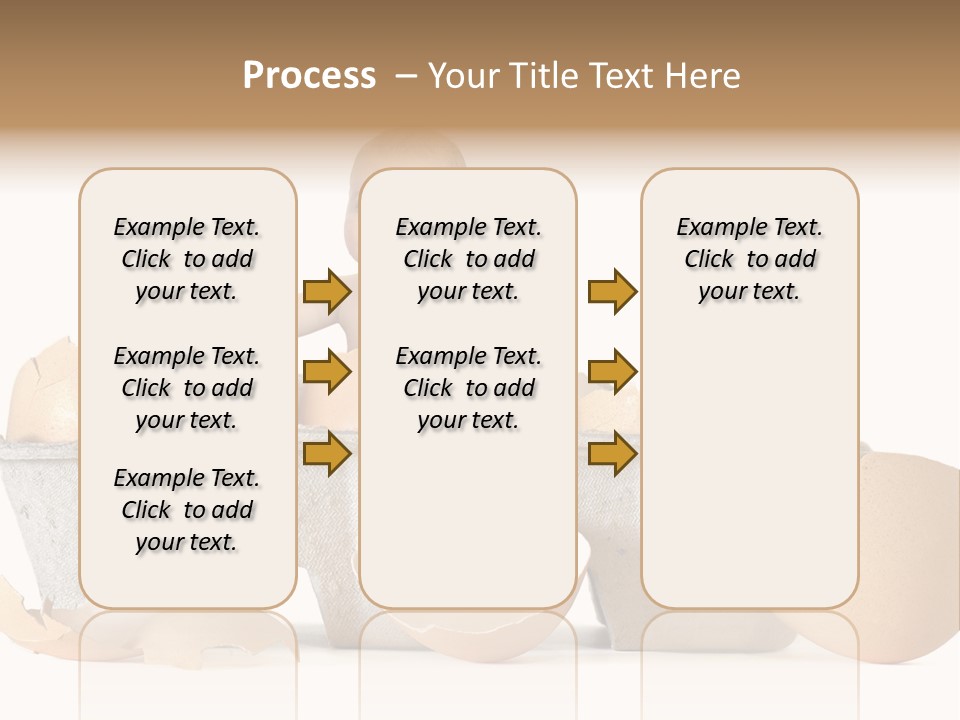 Process – Your Title Text Here

Example Text. Click to add your text.

Example Text. Click to add your text.

Example Text. Click to add your text.

Example Text. Click to add your text.

Example Text. Click to add your text.

Example Text. Click to add your text.